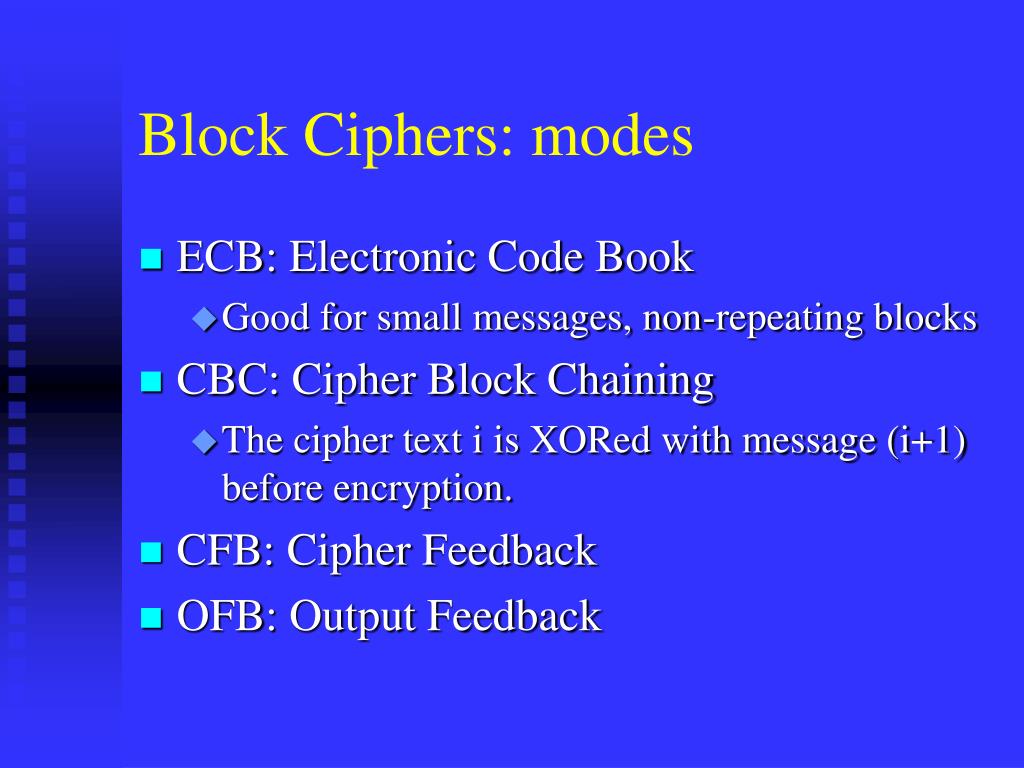 Block Ciphers: modes

ECB: Electronic Code Book

Good for small messages, non-repeating blocks

CBC: Cipher Block Chaining

The cipher text i is XORed with message (i+1) before encryption.

CFB: Cipher Feedback

OFB: Output Feedback